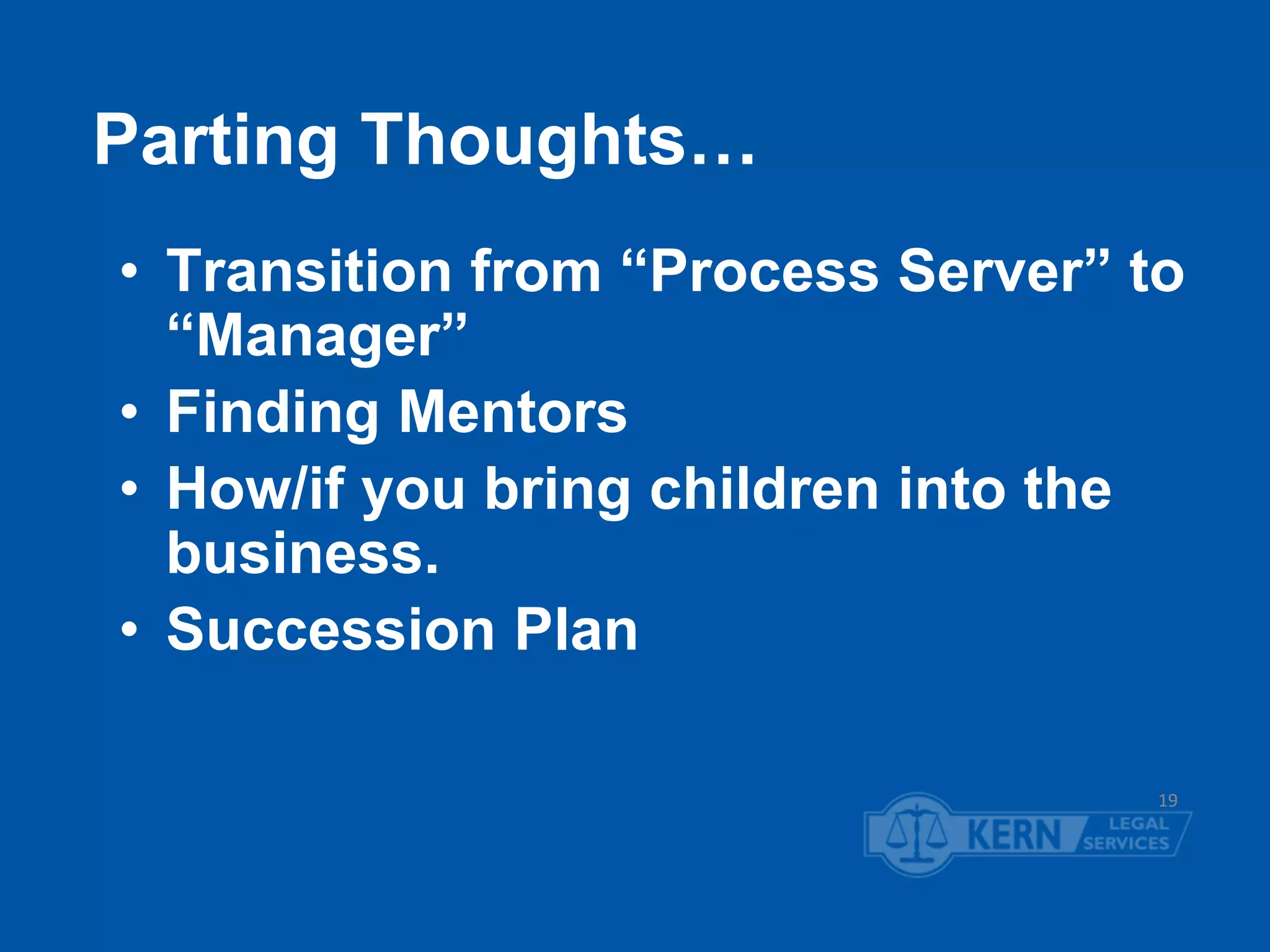 Parting Thoughts…

• Transition from “Process Server” to “Manager”
• Finding Mentors
• How/if you bring children into the business.
• Succession Plan

19

KERN LEGAL SERVICES